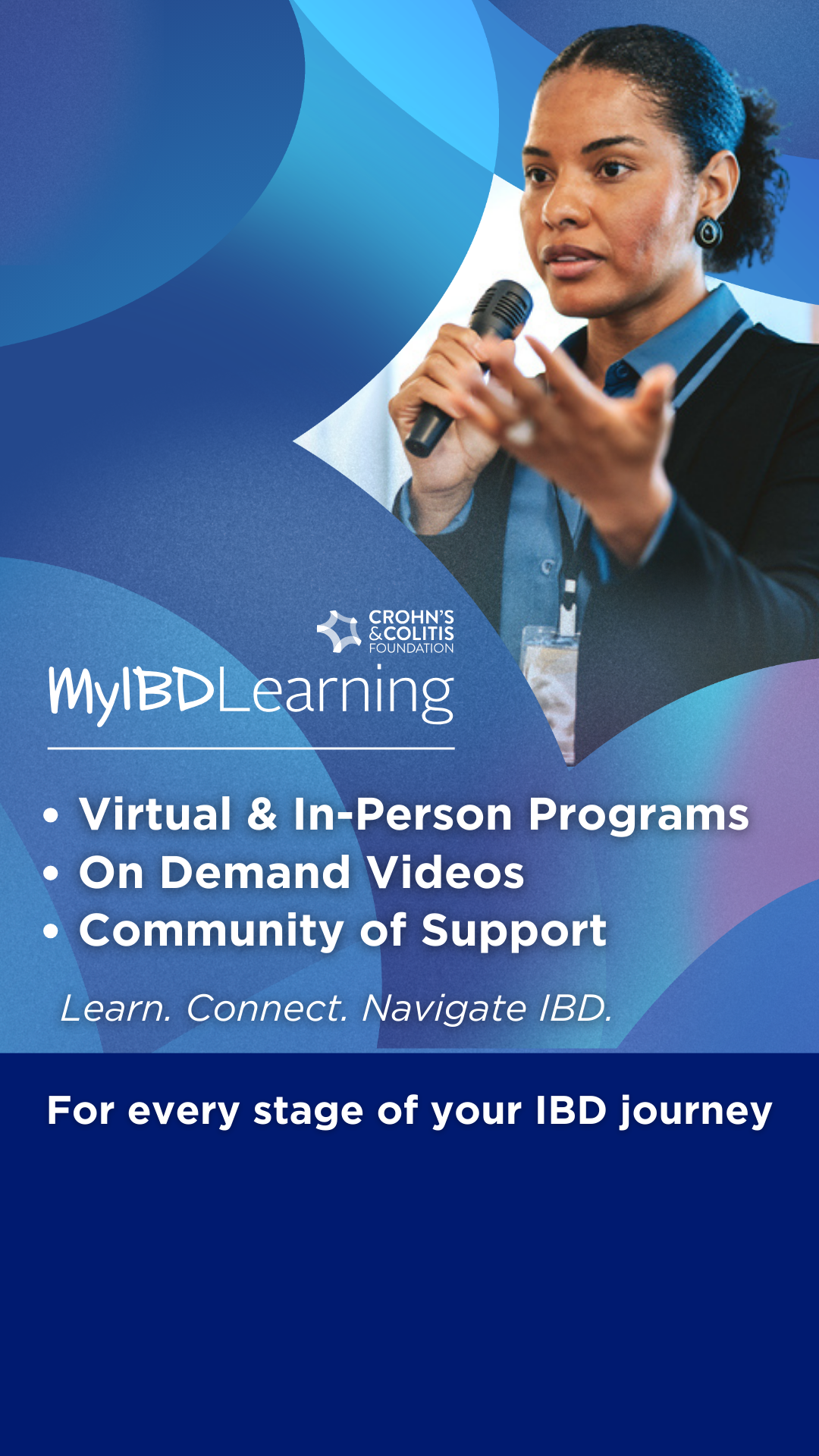 CROHN'S & COLITIS FOUNDATION

MyIBDLearning

• Virtual & In-Person Programs
• On Demand Videos
• Community of Support

Learn. Connect. Navigate IBD.

For every stage of your IBD journey